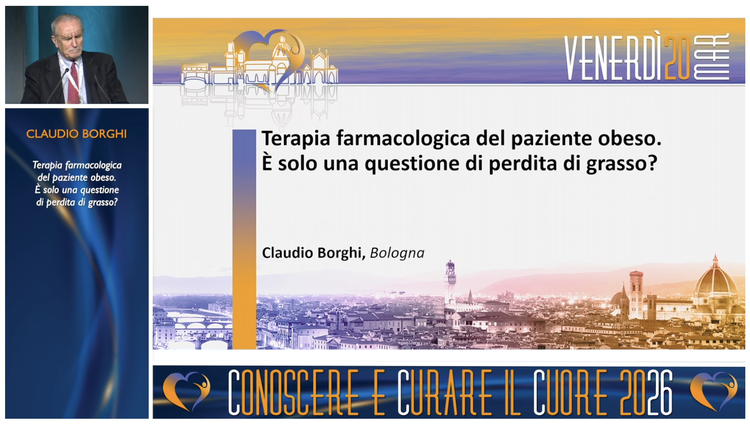 CLAUDIO BORGHI

Terapia farmacologica del paziente obeso. È solo una questione di perdita di grasso?

VENERDÌ 20 MAR

Terapia farmacologica del paziente obeso. È solo una questione di perdita di grasso?

Claudio Borghi, Bologna

CONOSCERE E CURARE IL CUORE 2026